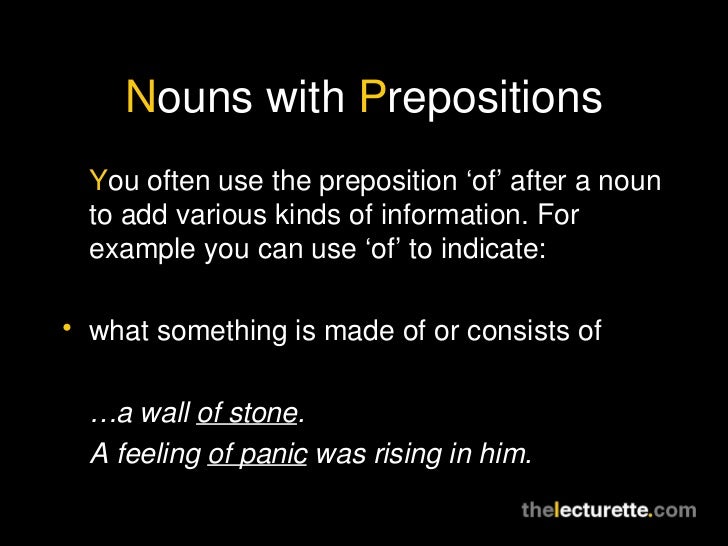 Nouns with Prepositions

You often use the preposition ‘of’ after a noun to add various kinds of information. For example you can use ‘of’ to indicate:

• what something is made of or consists of

…a wall of stone.
A feeling of panic was rising in him.

thelecturette.com